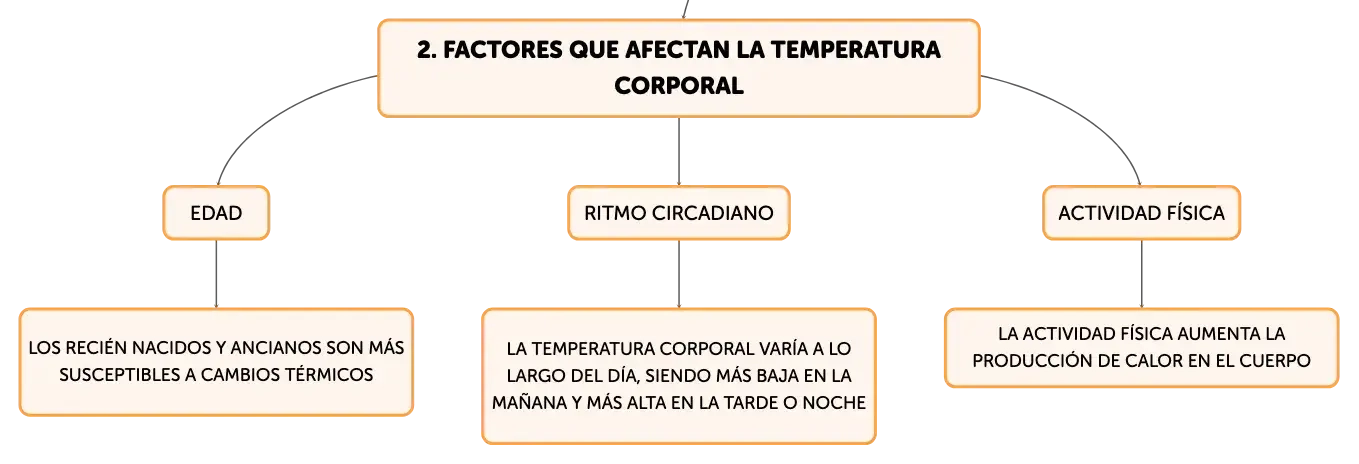 2. FACTORES QUE AFECTAN LA TEMPERATURA CORPORAL

EDAD

LOS RECIÉN NACIDOS Y ANCIANOS SON MÁS SUSCEPTIBLES A CAMBIOS TÉRMICOS

RITMO CIRCADIANO

LA TEMPERATURA CORPORAL VARÍA A LO LARGO DEL DÍA, SIENDO MÁS BAJA EN LA MAÑANA Y MÁS ALTA EN LA TARDE O NOCHE

ACTIVIDAD FÍSICA

LA ACTIVIDAD FÍSICA AUMENTA LA PRODUCCIÓN DE CALOR EN EL CUERPO